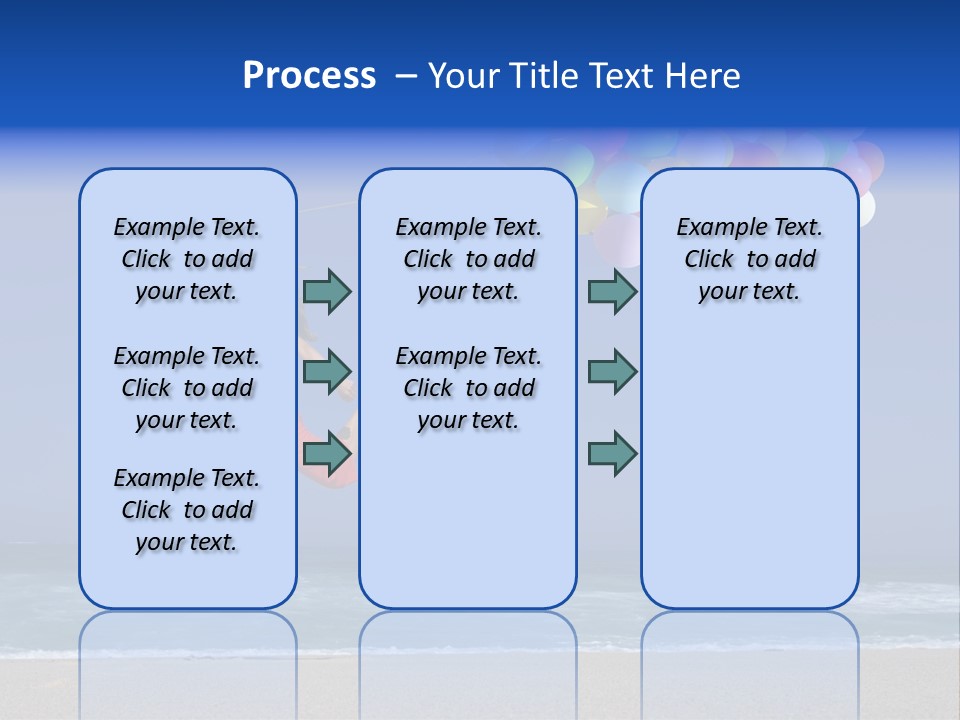 Process – Your Title Text Here

Example Text. Click to add your text.

Example Text. Click to add your text.

Example Text. Click to add your text.

Example Text. Click to add your text.

Example Text. Click to add your text.

Example Text. Click to add your text.